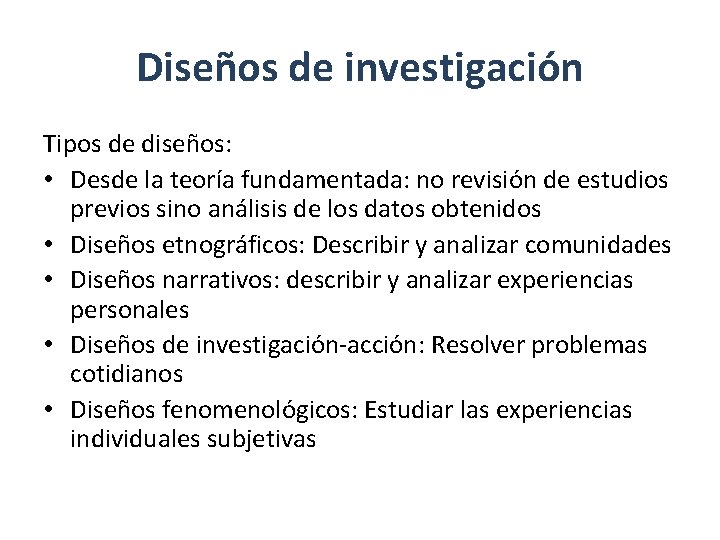 Diseños de investigación

Tipos de diseños:
• Desde la teoría fundamentada: no revisión de estudios previos sino análisis de los datos obtenidos
• Diseños etnográficos: Describir y analizar comunidades
• Diseños narrativos: describir y analizar experiencias personales
• Diseños de investigación-acción: Resolver problemas cotidianos
• Diseños fenomenológicos: Estudiar las experiencias individuales subjetivas